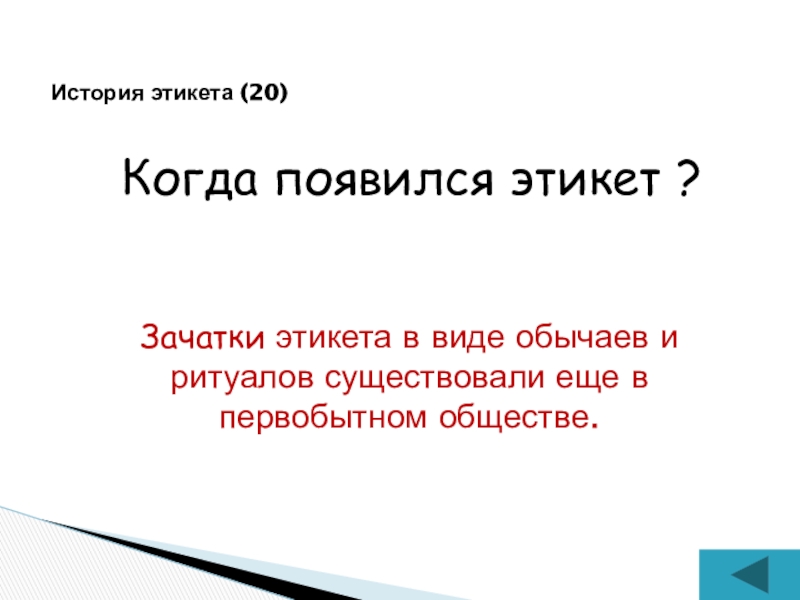 История этикета (20)

Когда появился этикет ?

Зачатки этикета в виде обычаев и ритуалов существовали еще в первобытном обществе.